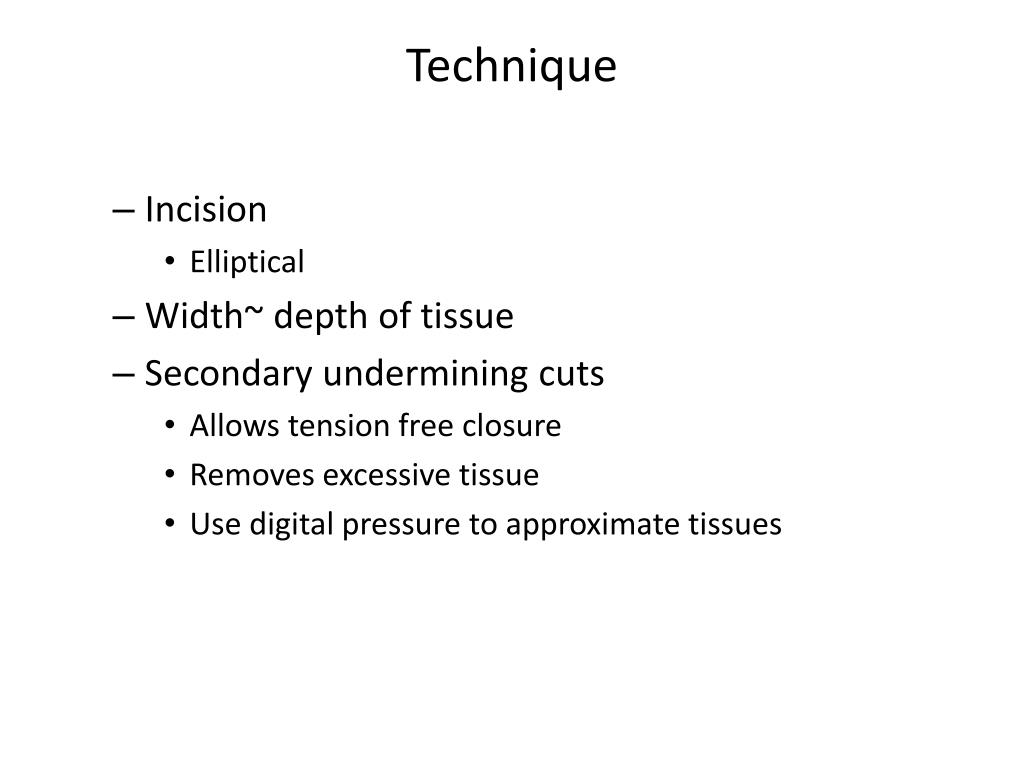 Technique

– Incision
• Elliptical
– Width~ depth of tissue
– Secondary undermining cuts
• Allows tension free closure
• Removes excessive tissue
• Use digital pressure to approximate tissues